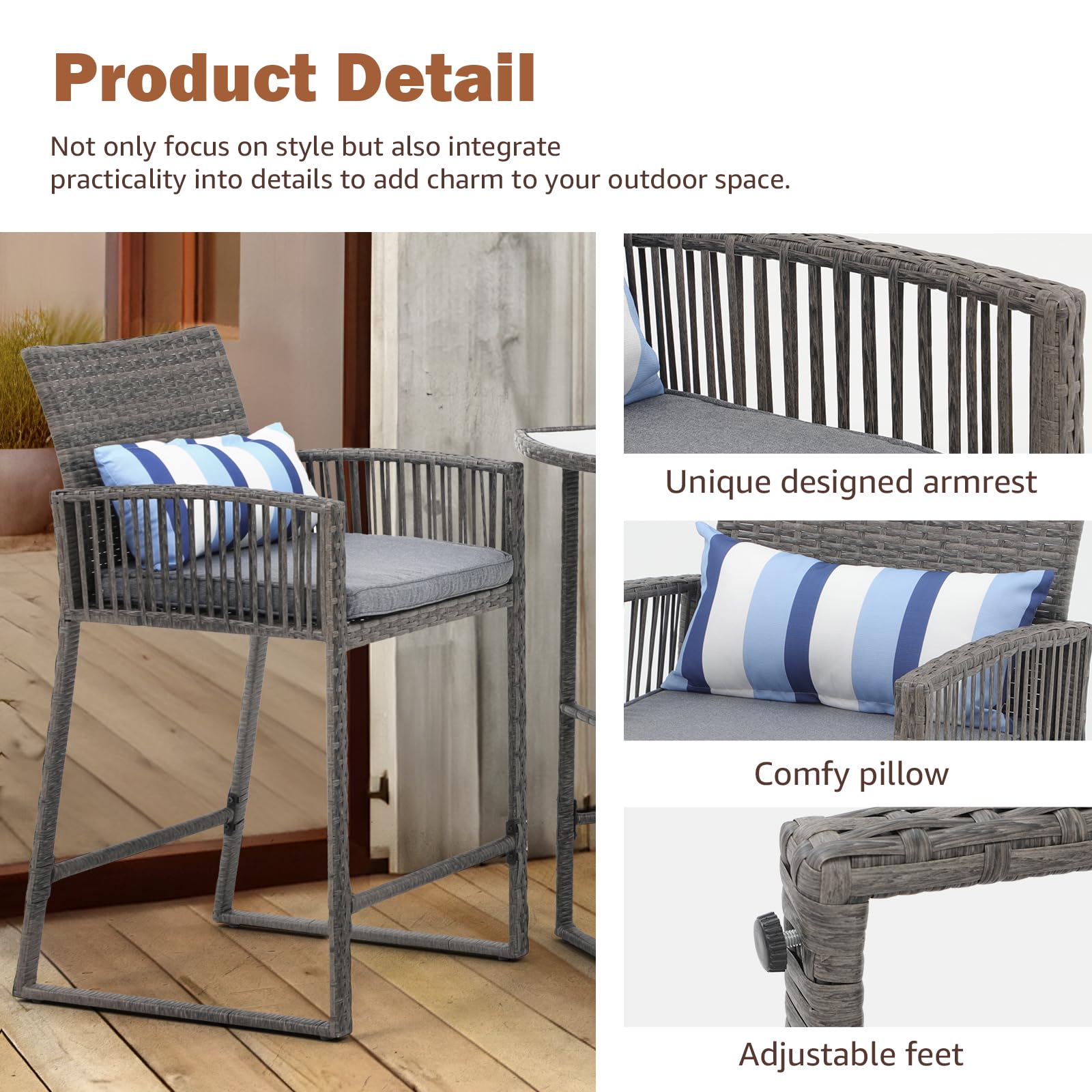 Product Detail

Not only focus on style but also integrate practicality into details to add charm to your outdoor space.

Unique designed armrest

Comfy pillow

Adjustable feet